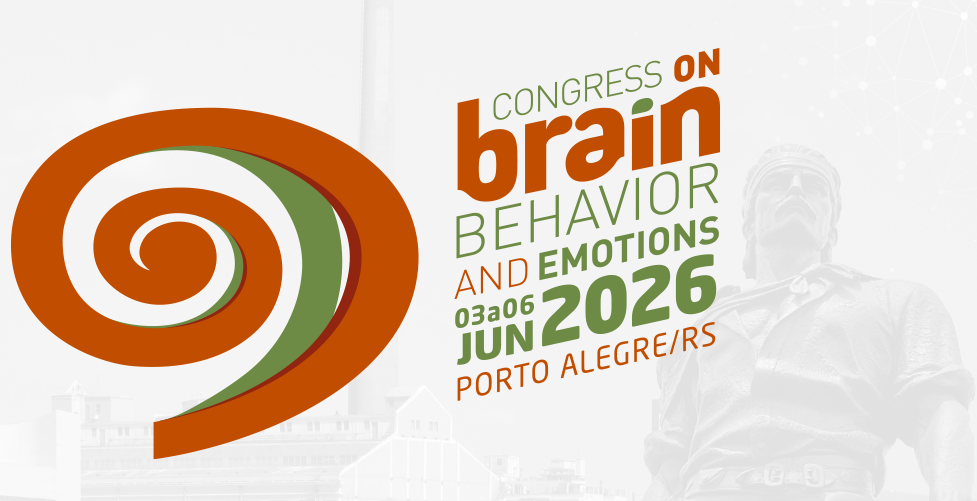 CONGRESS ON
brain
BEHAVIOR
AND EMOTIONS
03a06 JUN 2026
PORTO ALEGRE/RS